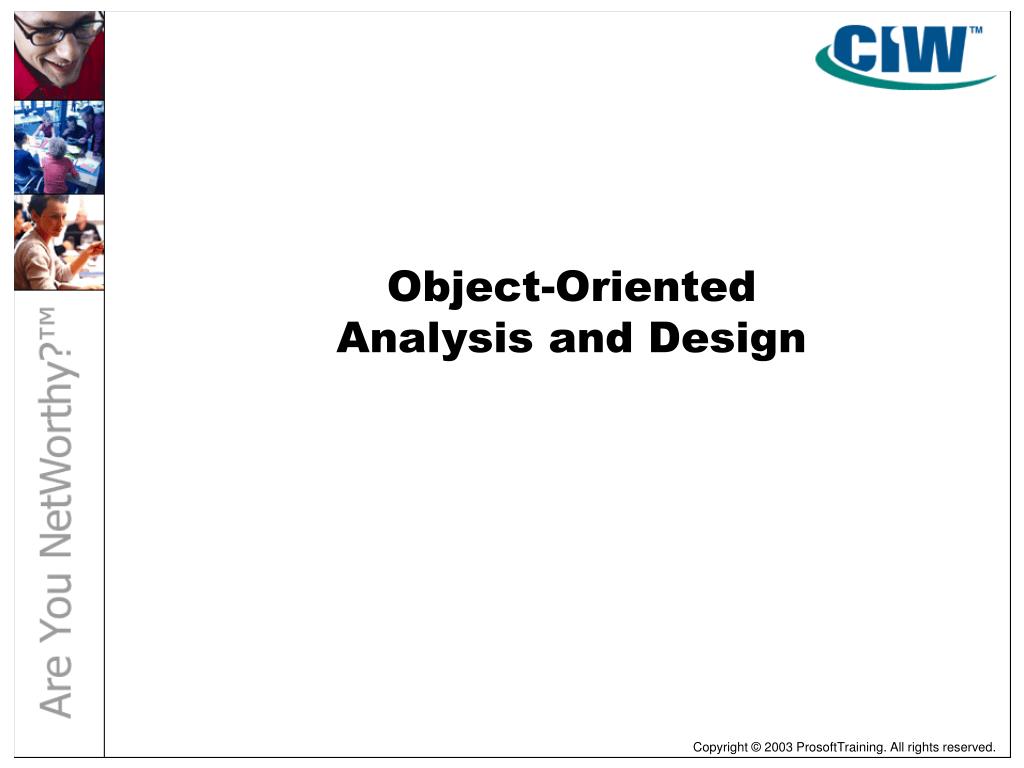 CIW™

Are You NetWorthy?™

Object-Oriented Analysis and Design

Copyright © 2003 ProsoftTraining. All rights reserved.